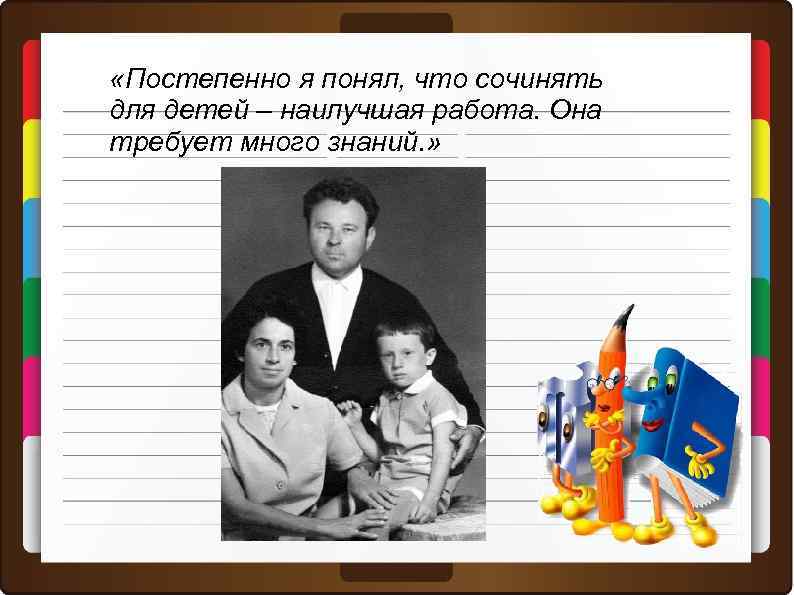 «Постепенно я понял, что сочинять для детей – наилучшая работа. Она требует много знаний.»